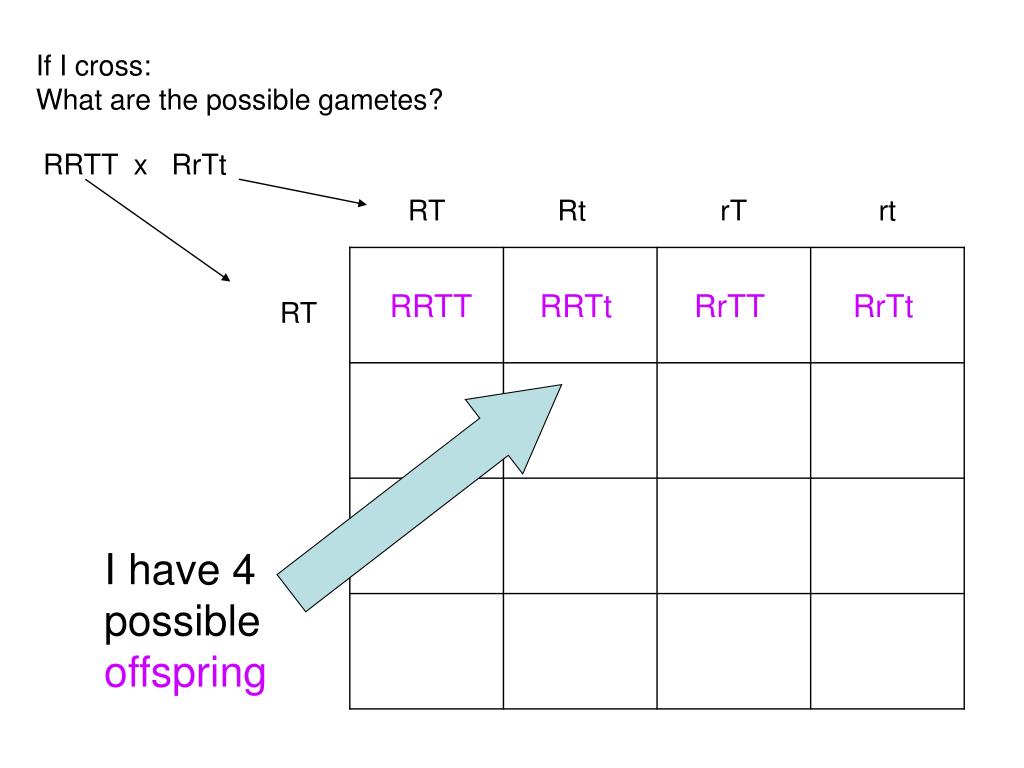 If I cross:
What are the possible gametes?

RRTT x RrTt

|  | RT | Rt | rT | rt |
|---|---|---|---|---|
| RT | RRTT | RRTt | RrTT | RrTt |
|  |  |  |  |  |
|  |  |  |  |  |
|  |  |  |  |  |

I have 4 possible offspring